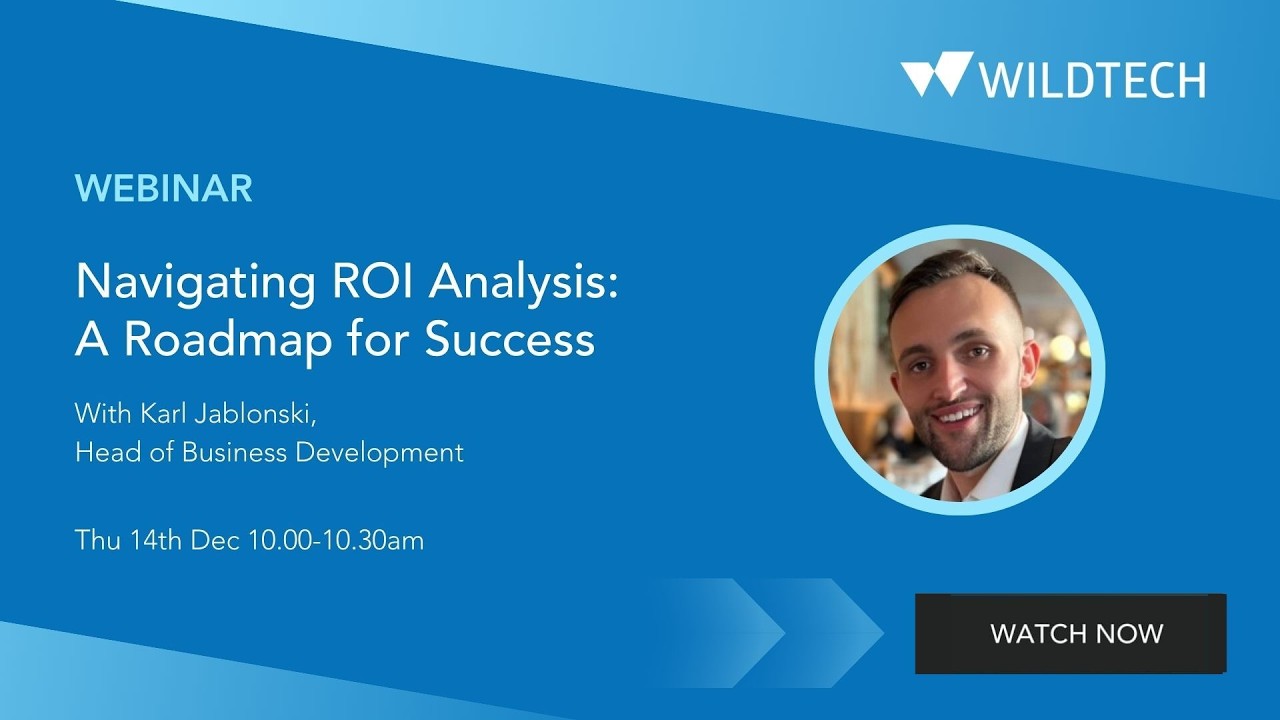 WILDTECH

WEBINAR

Navigating ROI Analysis: A Roadmap for Success

With Karl Jablonski, Head of Business Development

Thu 14th Dec 10.00-10.30am

WATCH NOW